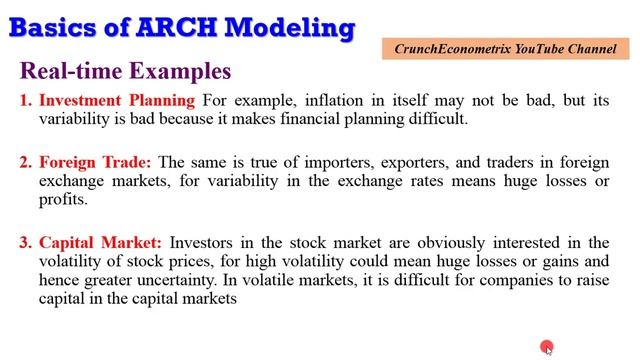 Basics of ARCH Modeling

CrunchEconometrix YouTube Channel

Real-time Examples

1. Investment Planning For example, inflation in itself may not be bad, but its variability is bad because it makes financial planning difficult.

2. Foreign Trade: The same is true of importers, exporters, and traders in foreign exchange markets, for variability in the exchange rates means huge losses or profits.

3. Capital Market: Investors in the stock market are obviously interested in the volatility of stock prices, for high volatility could mean huge losses or gains and hence greater uncertainty. In volatile markets, it is difficult for companies to raise capital in the capital markets